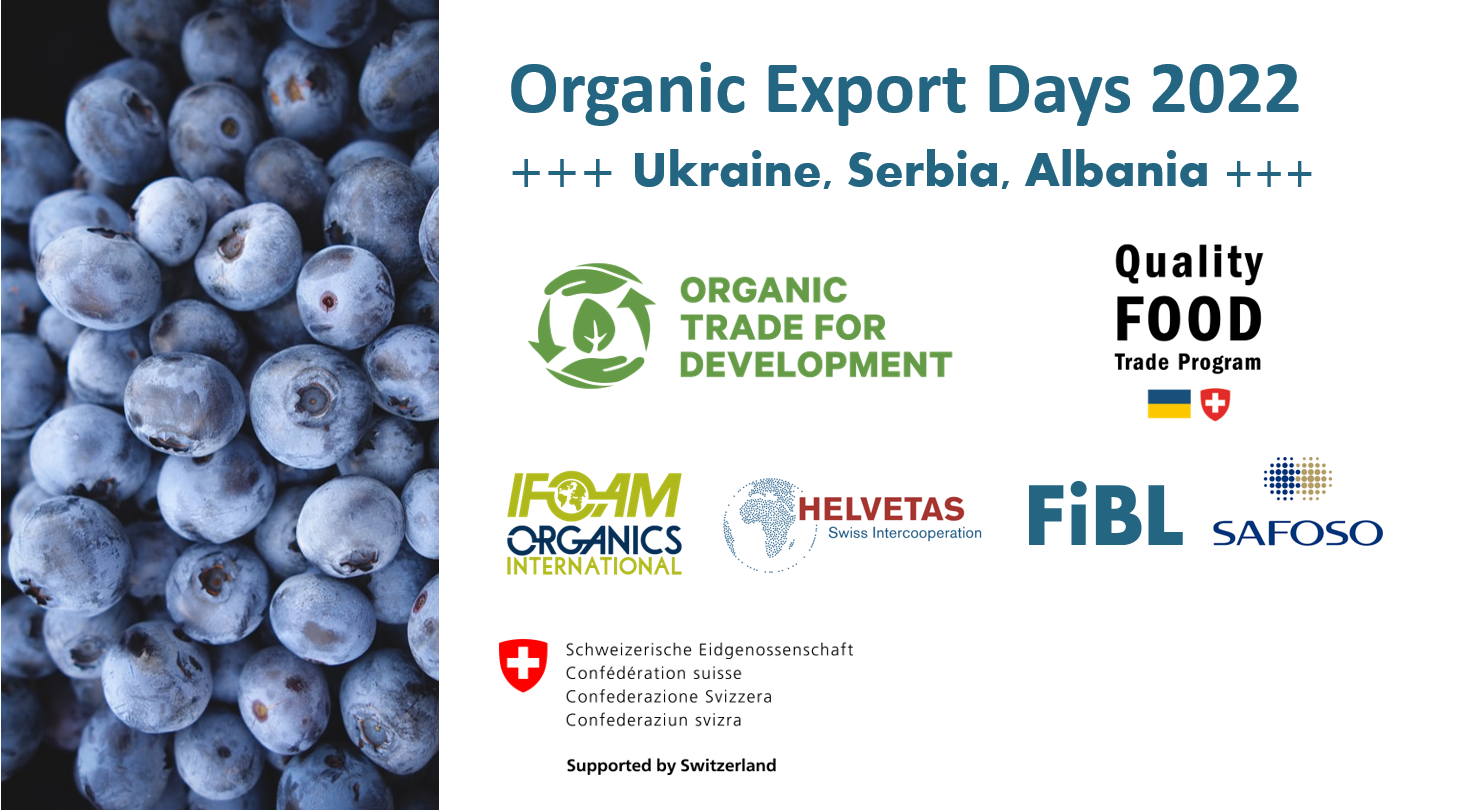 Organic Export Days 2022

+++ Ukraine, Serbia, Albania +++

ORGANIC TRADE FOR DEVELOPMENT

Quality FOOD Trade Program

IFOAM ORGANICS INTERNATIONAL

HELVETAS Swiss Intercooperation

FiBL

SAFOSO

Schweizerische Eidgenossenschaft
Confédération suisse
Confederazione Svizzera
Confederaziun svizra

Supported by Switzerland